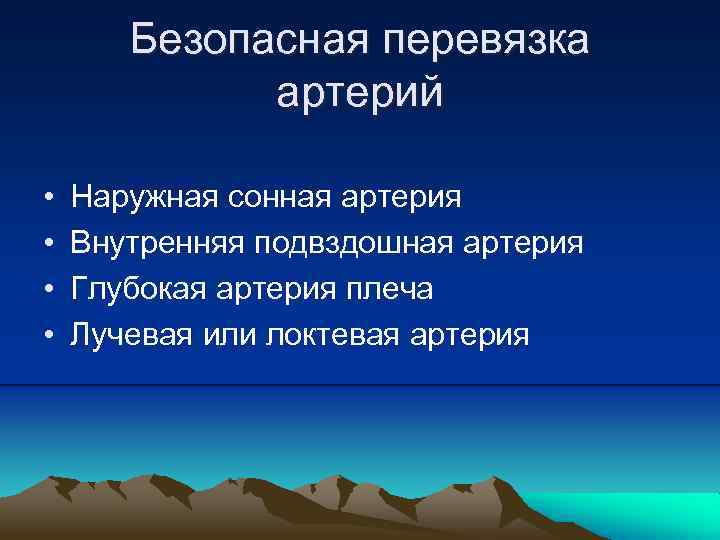 Безопасная перевязка артерий

• Наружная сонная артерия
• Внутренняя подвздошная артерия
• Глубокая артерия плеча
• Лучевая или локтевая артерия